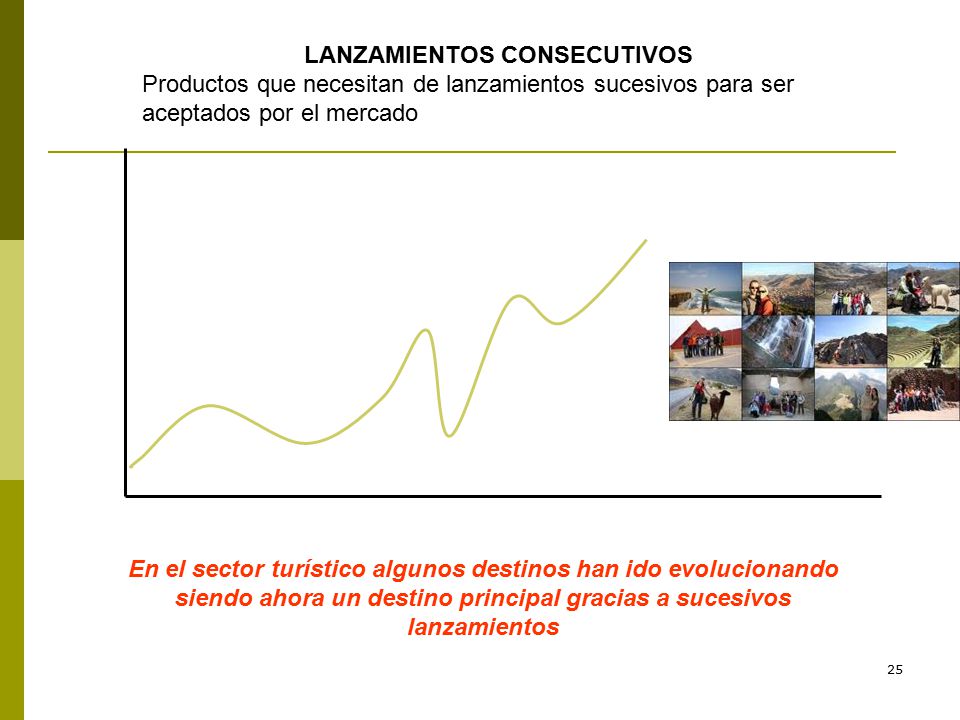 LANZAMIENTOS CONSECUTIVOS

Productos que necesitan de lanzamientos sucesivos para ser aceptados por el mercado

En el sector turístico algunos destinos han ido evolucionando siendo ahora un destino principal gracias a sucesivos lanzamientos

25